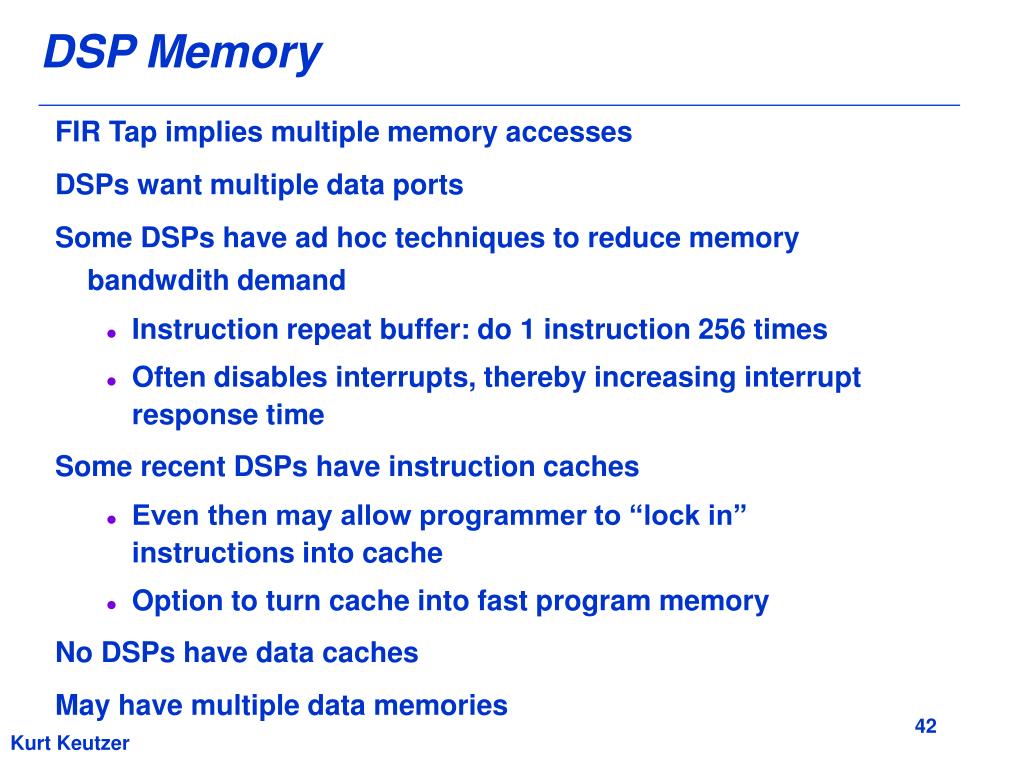 DSP Memory

FIR Tap implies multiple memory accesses

DSPs want multiple data ports

Some DSPs have ad hoc techniques to reduce memory bandwdith demand

- Instruction repeat buffer: do 1 instruction 256 times
- Often disables interrupts, thereby increasing interrupt response time

Some recent DSPs have instruction caches

- Even then may allow programmer to “lock in” instructions into cache
- Option to turn cache into fast program memory

No DSPs have data caches

May have multiple data memories

42

Kurt Keutzer